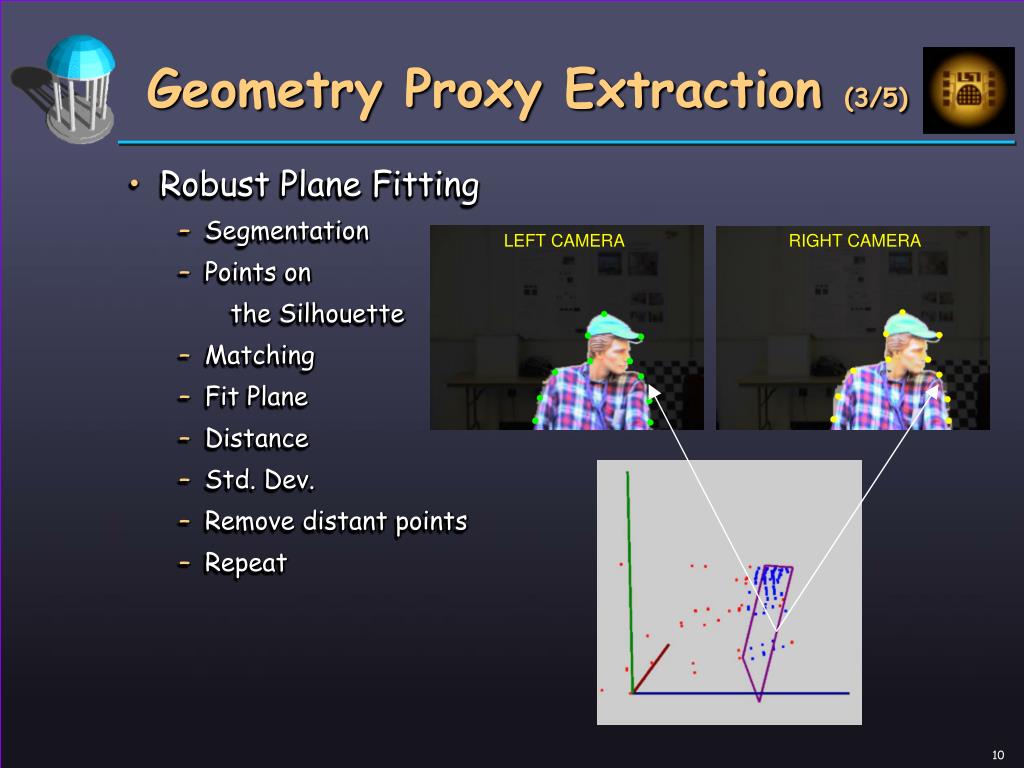 Geometry Proxy Extraction (3/5)

• Robust Plane Fitting
– Segmentation
– Points on the Silhouette
– Matching
– Fit Plane
– Distance
– Std. Dev.
– Remove distant points
– Repeat

LEFT CAMERA

RIGHT CAMERA

10